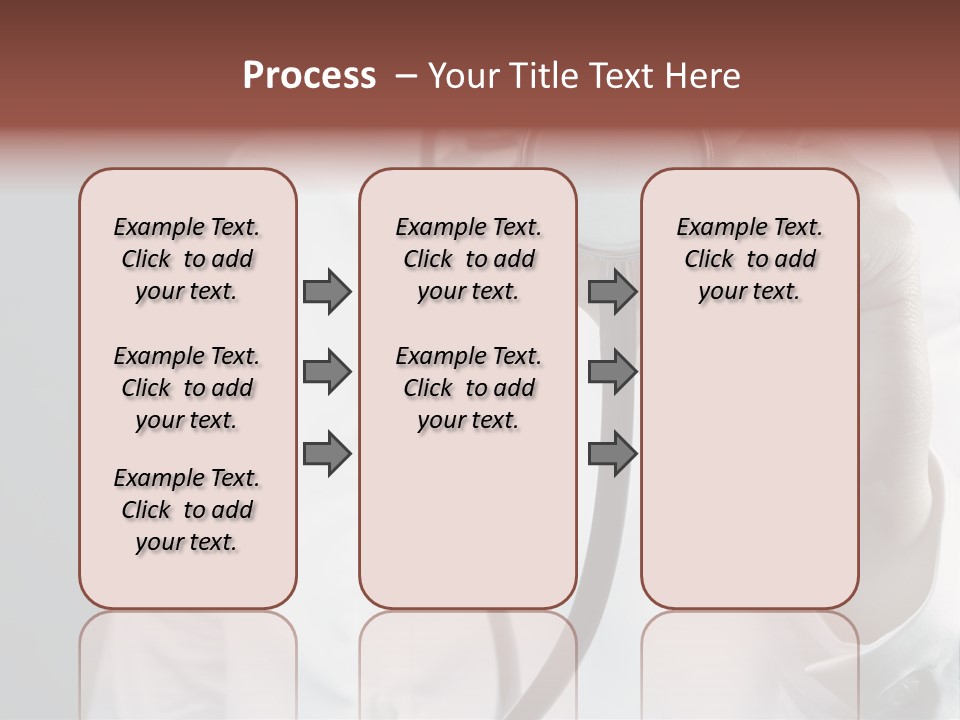 Process – Your Title Text Here

Example Text. Click to add your text.

Example Text. Click to add your text.

Example Text. Click to add your text.

Example Text. Click to add your text.

Example Text. Click to add your text.

Example Text. Click to add your text.